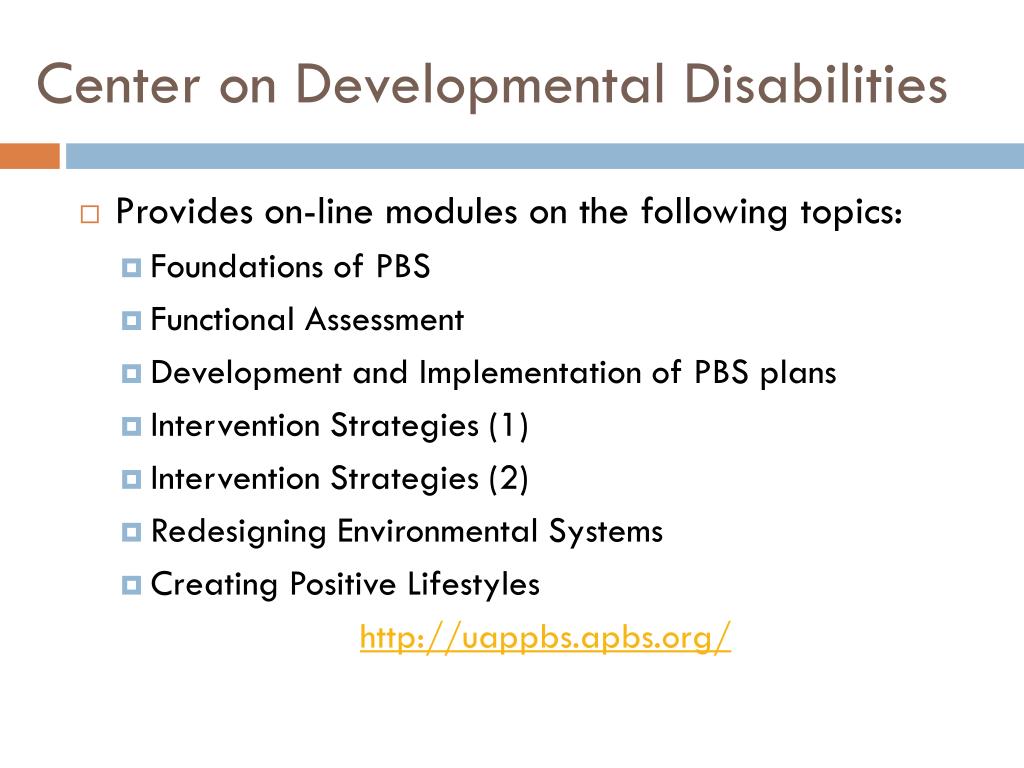 Center on Developmental Disabilities

Provides on-line modules on the following topics:

Foundations of PBS

Functional Assessment

Development and Implementation of PBS plans

Intervention Strategies (1)

Intervention Strategies (2)

Redesigning Environmental Systems

Creating Positive Lifestyles

http://uappbs.apbs.org/